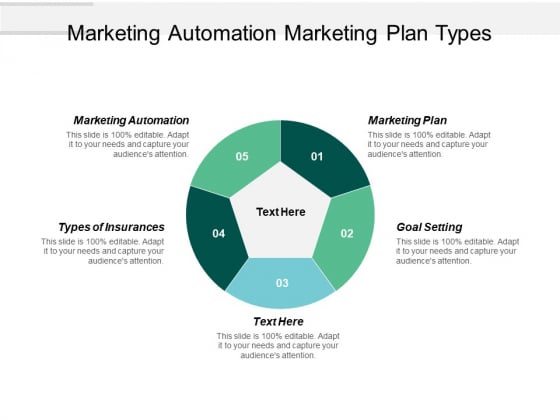 Marketing Automation Marketing Plan Types

Marketing Automation
This slide is 100% editable. Adapt it to your needs and capture your audience's attention.

Marketing Plan
This slide is 100% editable. Adapt it to your needs and capture your audience's attention.

05

01

Text Here

Types of Insurances
This slide is 100% editable. Adapt it to your needs and capture your audience's attention.

04

02

Goal Setting
This slide is 100% editable. Adapt it to your needs and capture your audience's attention.

03

Text Here
This slide is 100% editable. Adapt it to your needs and capture your audience's attention.